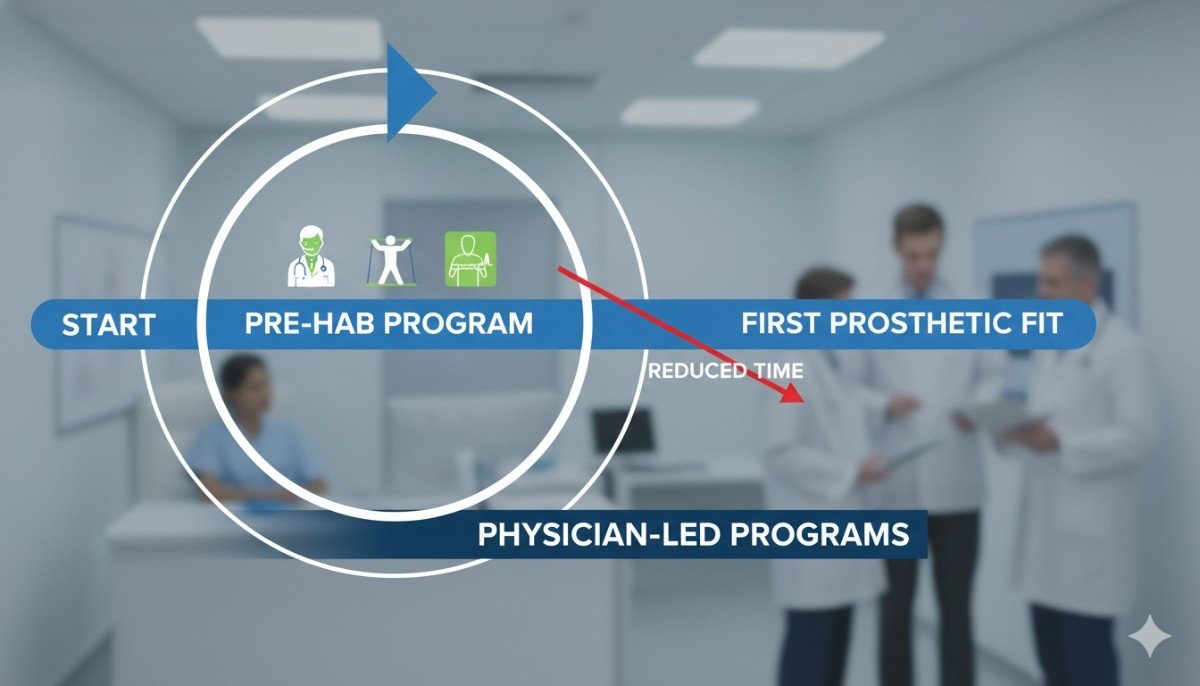 START

PRE-HAB PROGRAM

FIRST PROSTHETIC FIT

REDUCED TIME

PHYSICIAN-LED PROGRAMS